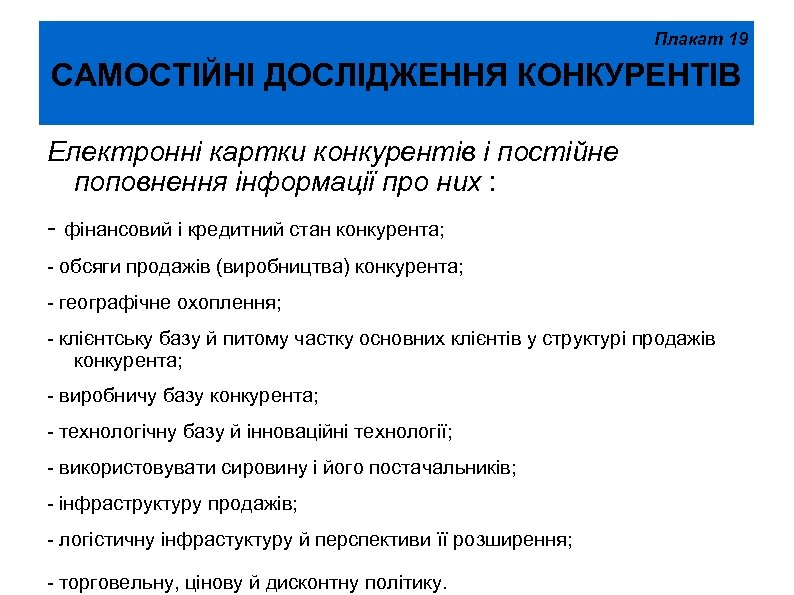 Плакат 19

САМОСТІЙНІ ДОСЛІДЖЕННЯ КОНКУРЕНТІВ

Електронні картки конкурентів і постійне поповнення інформації про них :

- фінансовий і кредитний стан конкурента;

- обсяги продажів (виробництва) конкурента;

- географічне охоплення;

- клієнтську базу й питому частку основних клієнтів у структурі продажів конкурента;

- виробничу базу конкурента;

- технологічну базу й інноваційні технології;

- використовувати сировину і його постачальників;

- інфраструктуру продажів;

- логістичну інфрастуктуру й перспективи її розширення;

- торговельну, цінову й дисконтну політику.